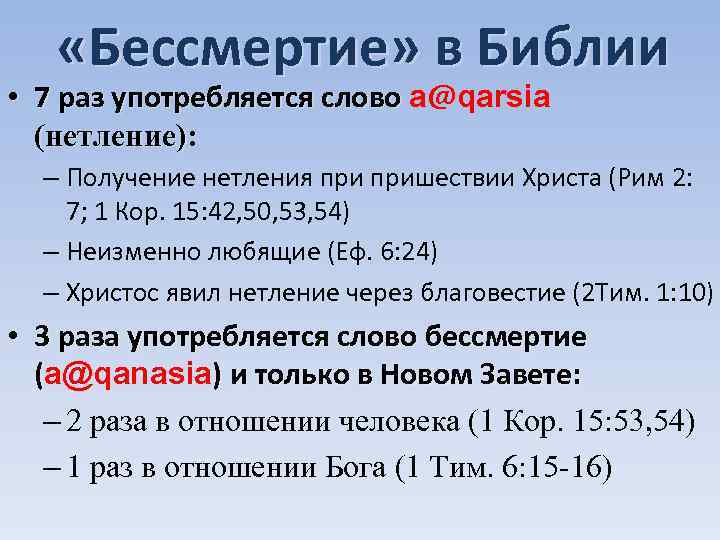 «Бессмертие» в Библии

• 7 раз употребляется слово a@qarsia (нетление):

– Получение нетления при пришествии Христа (Рим 2: 7; 1 Кор. 15:42,50,53,54)

– Неизменно любящие (Еф. 6:24)

– Христос явил нетление через благовестие (2Тим. 1:10)

• 3 раза употребляется слово бессмертие (a@qanasia) и только в Новом Завете:

– 2 раза в отношении человека (1 Кор. 15:53,54)

– 1 раз в отношении Бога (1 Тим. 6:15-16)